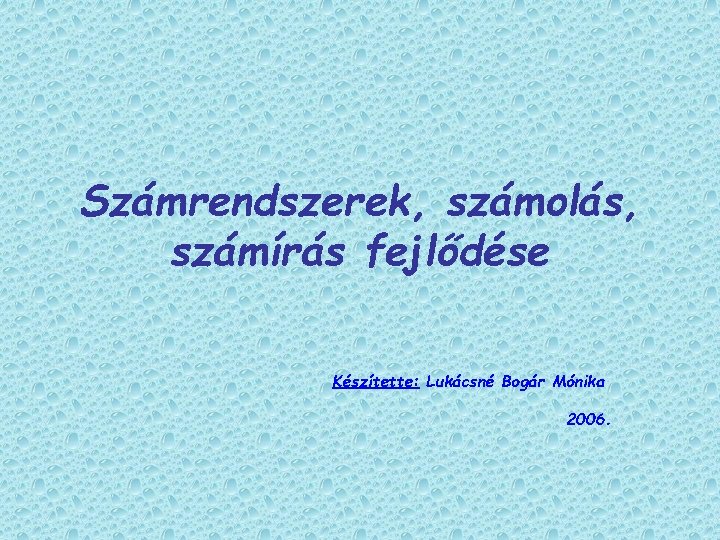 Számrendszerek, számolás, számírás fejlődése

Készítette: Lukácsné Bogár Mónika

2006.